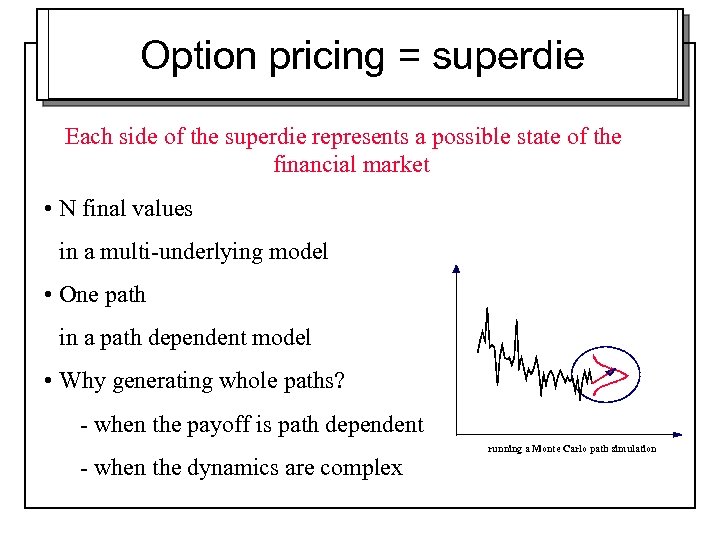 Option pricing = superdie

Each side of the superdie represents a possible state of the financial market

• N final values

in a multi-underlying model

• One path

in a path dependent model

• Why generating whole paths?

- when the payoff is path dependent

- when the dynamics are complex

running a Monte Carlo path simulation